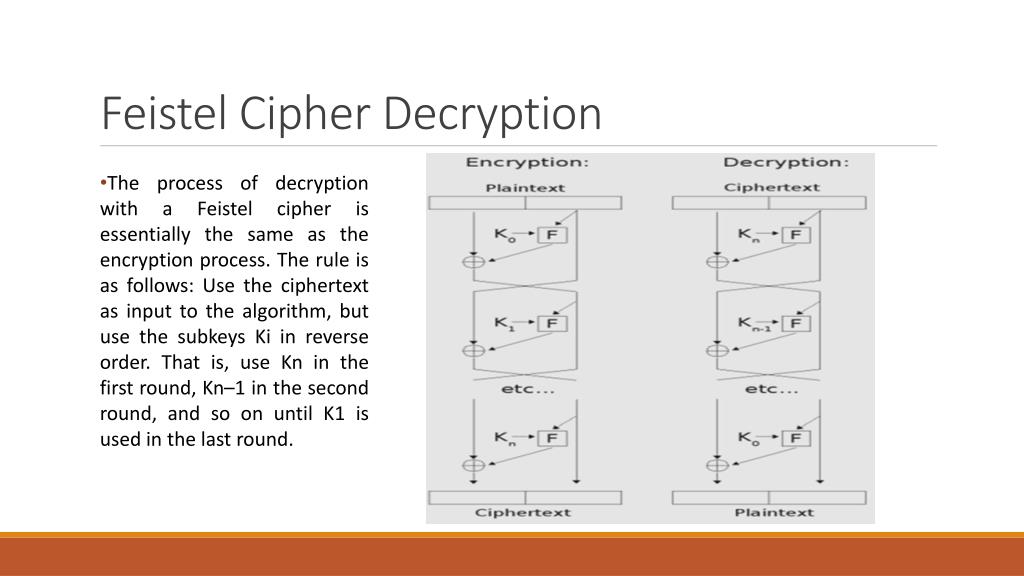 Feistel Cipher Decryption

•The process of decryption with a Feistel cipher is essentially the same as the encryption process. The rule is as follows: Use the ciphertext as input to the algorithm, but use the subkeys Ki in reverse order. That is, use Kn in the first round, Kn–1 in the second round, and so on until K1 is used in the last round.

Encryption:
Plaintext
$K_0$ F
$K_1$ F
etc...
$K_n$ F
Ciphertext

Decryption:
Ciphertext
$K_n$ F
$K_{n-1}$ F
etc...
$K_0$ F
Plaintext